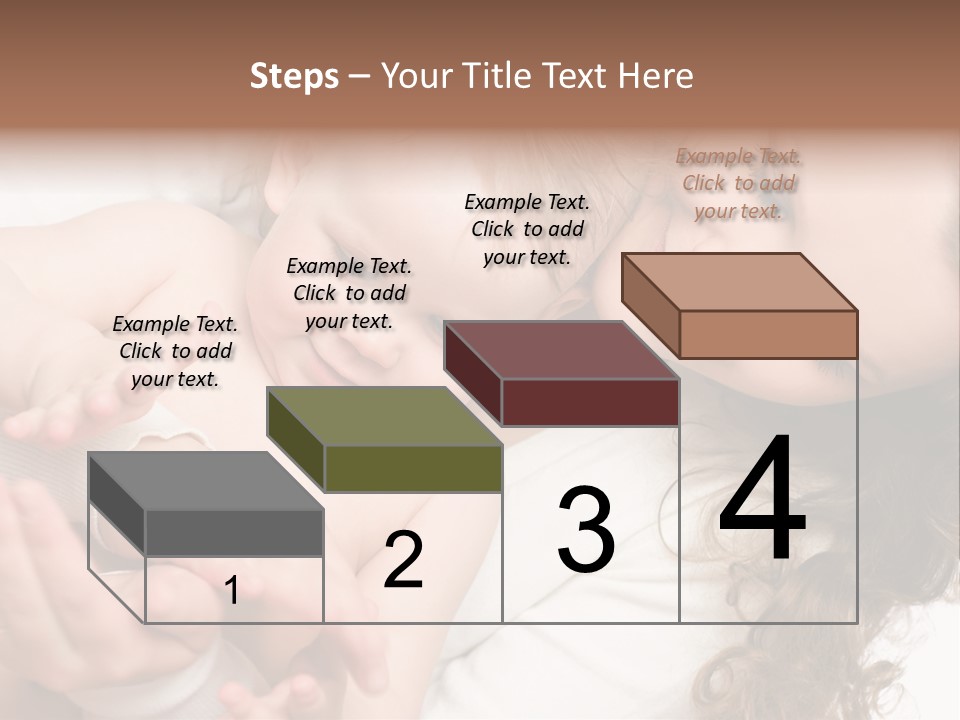 Steps – Your Title Text Here

Example Text. Click to add your text.

Example Text. Click to add your text.

Example Text. Click to add your text.

Example Text. Click to add your text.

1

2

3

4